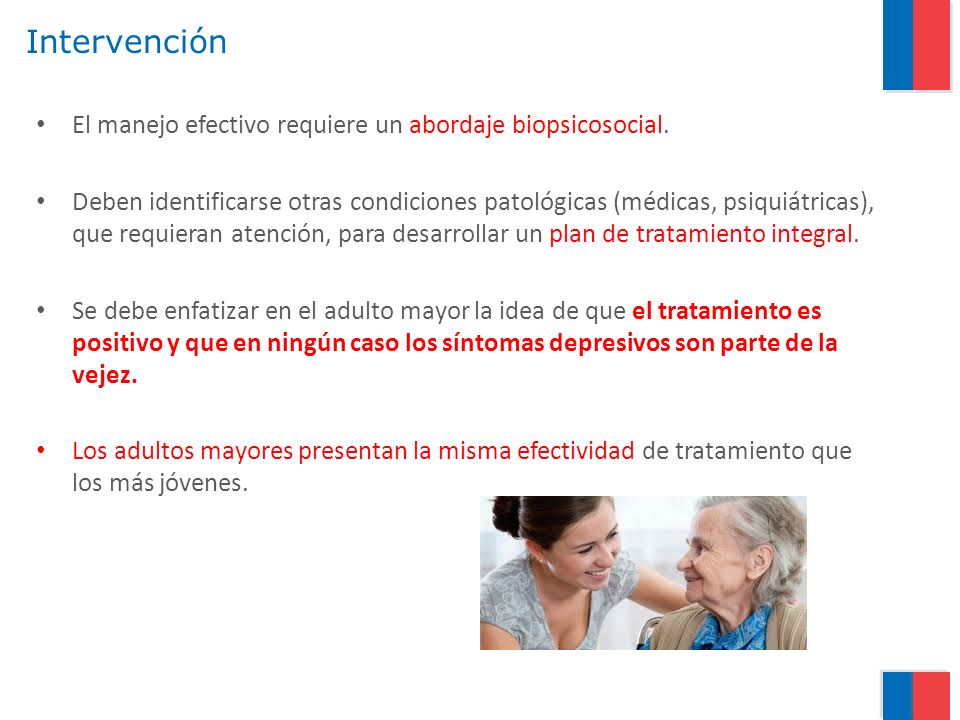 Intervención

• El manejo efectivo requiere un abordaje biopsicosocial.

• Deben identificarse otras condiciones patológicas (médicas, psiquiátricas), que requieran atención, para desarrollar un plan de tratamiento integral.

• Se debe enfatizar en el adulto mayor la idea de que el tratamiento es positivo y que en ningún caso los síntomas depresivos son parte de la vejez.

• Los adultos mayores presentan la misma efectividad de tratamiento que los más jóvenes.